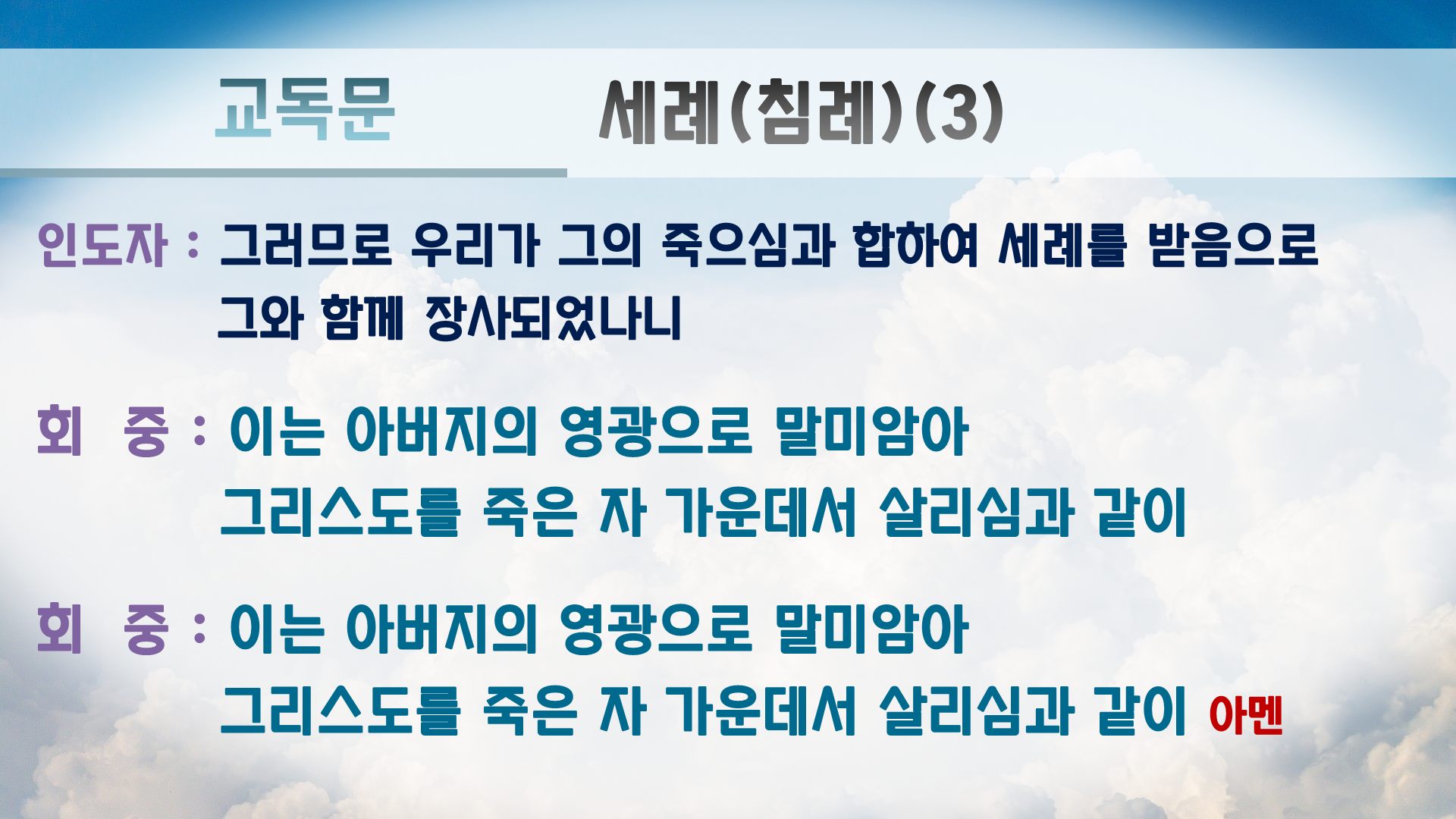 교독문 세례(침례)(3)

인도자 : 그러므로 우리가 그의 죽으심과 합하여 세례를 받음으로 그와 함께 장사되었나니

회 중 : 이는 아버지의 영광으로 말미암아 그리스도를 죽은 자 가운데서 살리심과 같이

회 중 : 이는 아버지의 영광으로 말미암아 그리스도를 죽은 자 가운데서 살리심과 같이 아멘